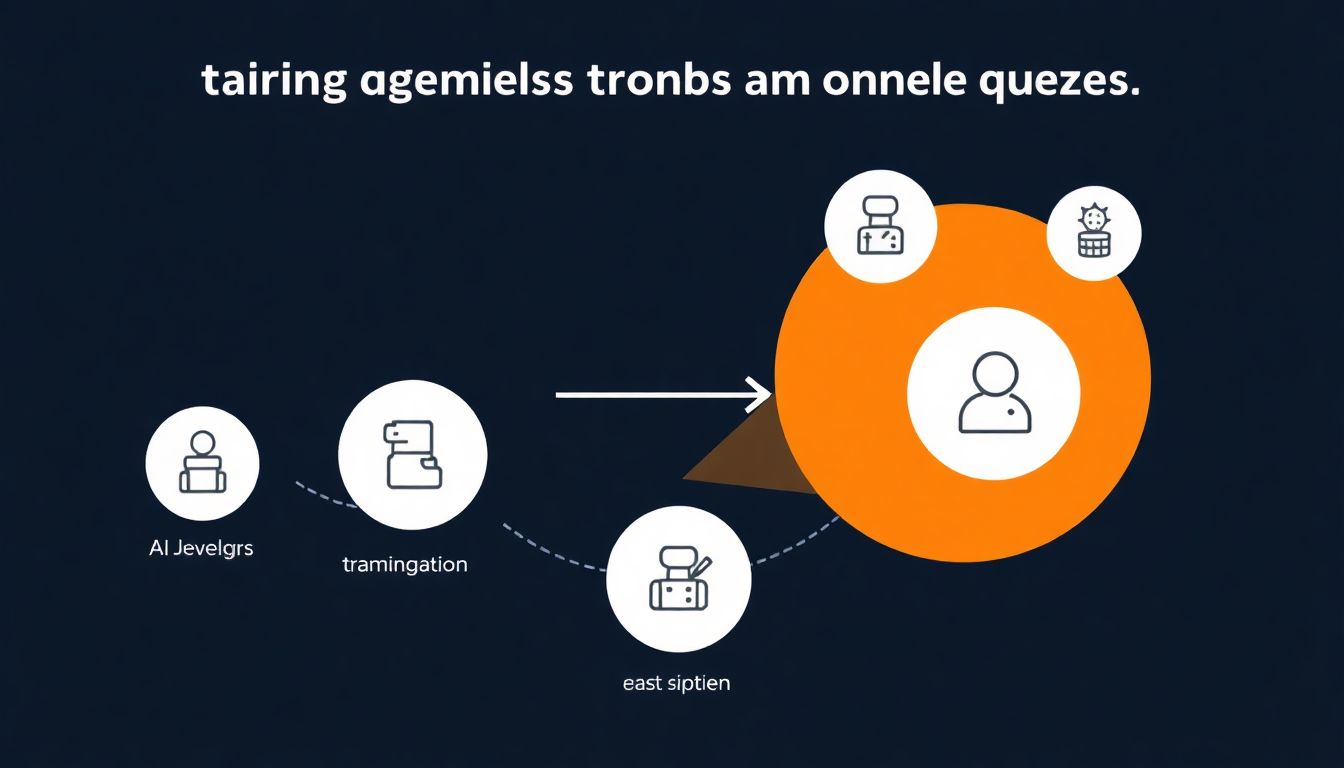 tairing agemielss tronbs am onnele quezes.

AI Jevelgrs

tramingation

east siptien